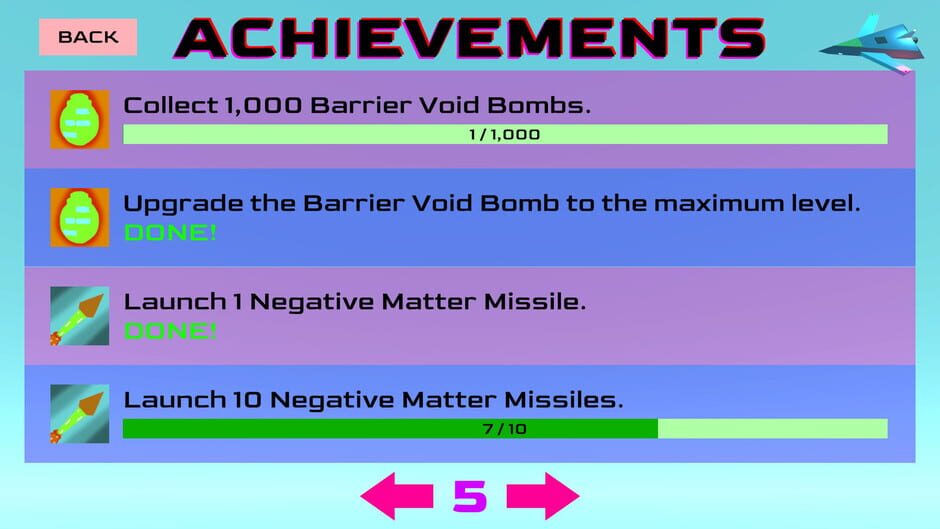 BACK

ACHIEVEMENTS

Collect 1,000 Barrier Void Bombs.
1 / 1,000

Upgrade the Barrier Void Bomb to the maximum level.
DONE!

Launch 1 Negative Matter Missile.
DONE!

Launch 10 Negative Matter Missiles.
7 / 10

5